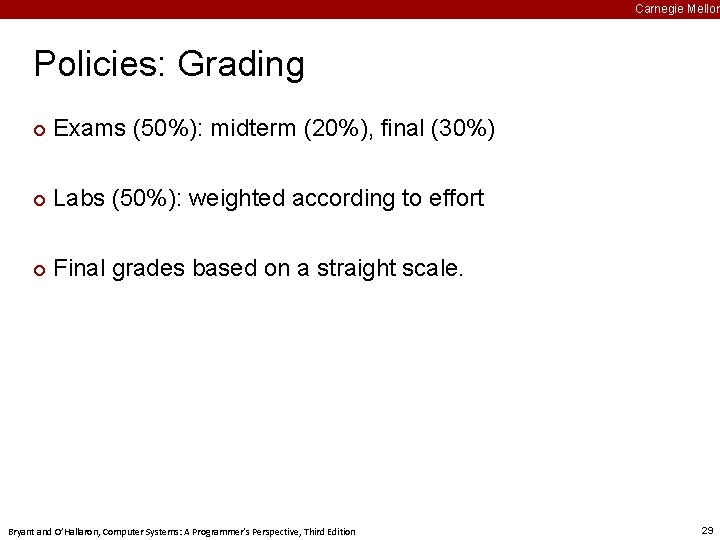 Carnegie Mellon

Policies: Grading

Exams (50%): midterm (20%), final (30%)

Labs (50%): weighted according to effort

Final grades based on a straight scale.

Bryant and O'Hallaron, Computer Systems: A Programmer's Perspective, Third Edition

29